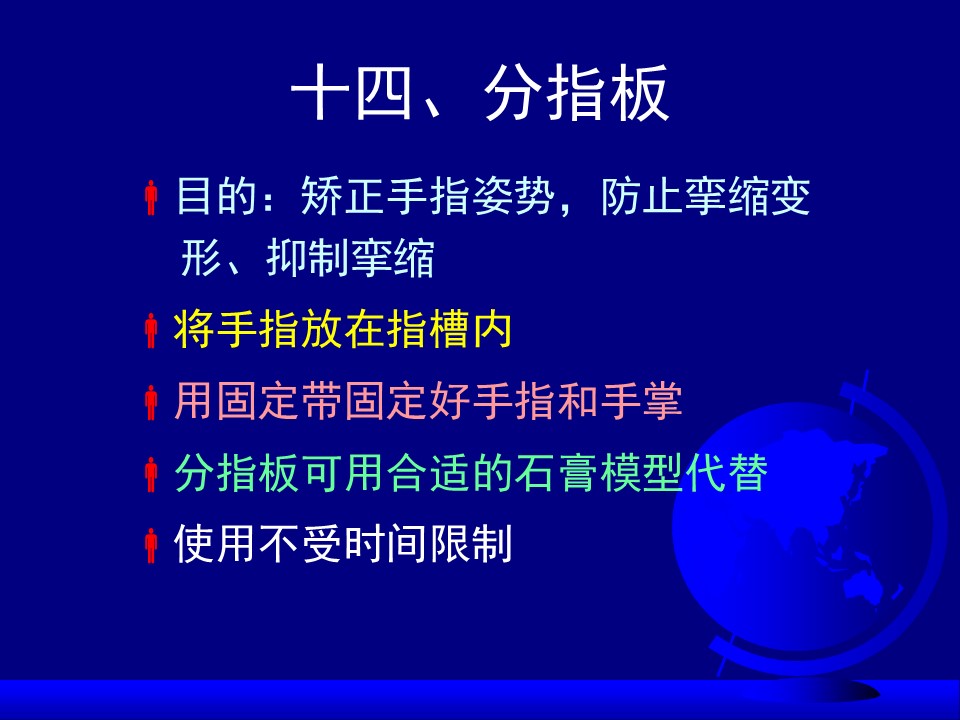 十四、分指板

目的：矫正手指姿势，防止挛缩变形、抑制挛缩

将手指放在指槽内

用固定带固定好手指和手掌

分指板可用合适的石膏模型代替

使用不受时间限制